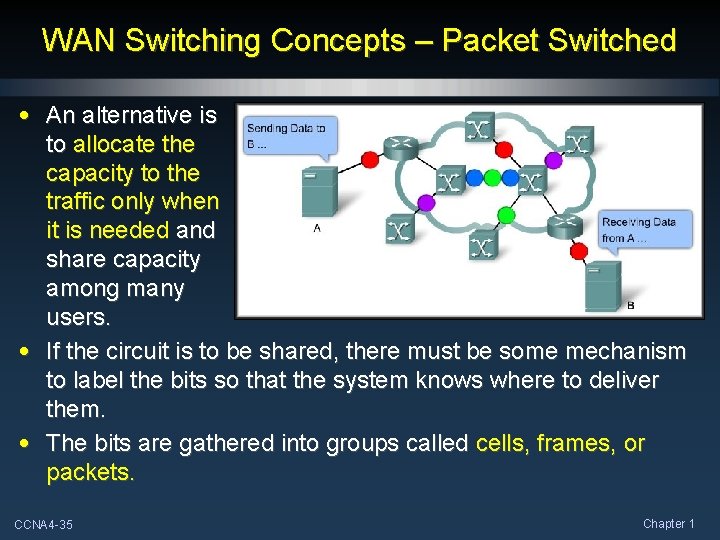 WAN Switching Concepts – Packet Switched

• An alternative is to allocate the capacity to the traffic only when it is needed and share capacity among many users.

Sending Data to B ...

A

Receiving Data from A ...

B

• If the circuit is to be shared, there must be some mechanism to label the bits so that the system knows where to deliver them.

• The bits are gathered into groups called cells, frames, or packets.

CCNA4-35

Chapter 1